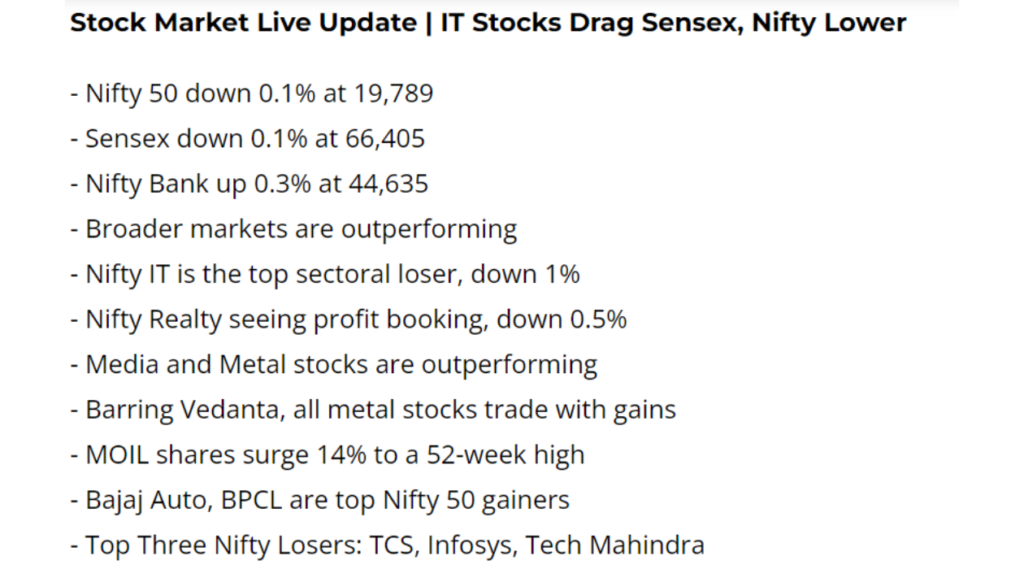 Stock Market Live Update | IT Stocks Drag Sensex, Nifty Lower

- Nifty 50 down 0.1% at 19,789
- Sensex down 0.1% at 66,405
- Nifty Bank up 0.3% at 44,635
- Broader markets are outperforming
- Nifty IT is the top sectoral loser, down 1%
- Nifty Realty seeing profit booking, down 0.5%
- Media and Metal stocks are outperforming
- Barring Vedanta, all metal stocks trade with gains
- MOIL shares surge 14% to a 52-week high
- Bajaj Auto, BPCL are top Nifty 50 gainers
- Top Three Nifty Losers: TCS, Infosys, Tech Mahindra